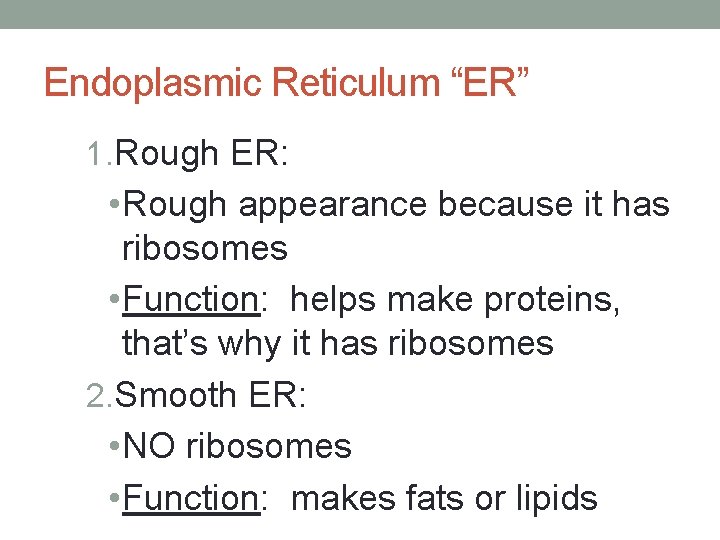 Endoplasmic Reticulum “ER”

1. Rough ER:

• Rough appearance because it has ribosomes

• Function: helps make proteins, that’s why it has ribosomes

2. Smooth ER:

• NO ribosomes

• Function: makes fats or lipids